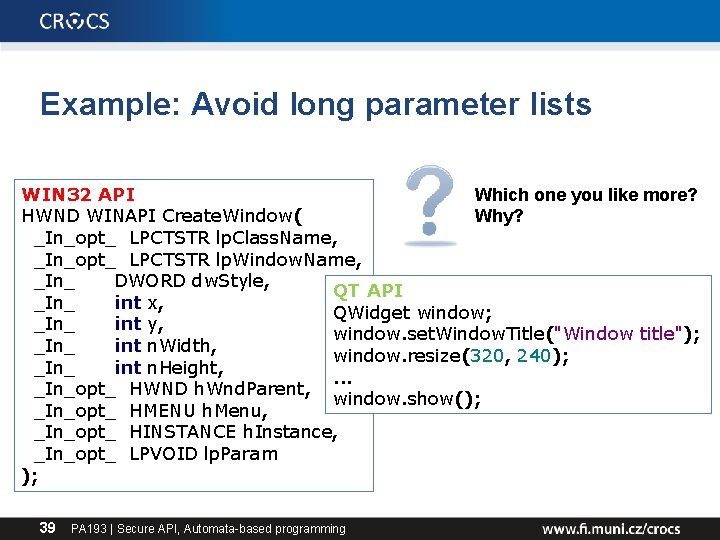 CROCS

Example: Avoid long parameter lists

WIN32 API
HWND WINAPI CreateWindow(
_In_opt_ LPCTSTR lpClassName,
_In_opt_ LPCTSTR lpWindowName,
_In_ DWORD dwStyle,
_In_ int x,
_In_ int y,
_In_ int nWidth,
_In_ int nHeight,
_In_opt_ HWND hWndParent,
_In_opt_ HMENU hMenu,
_In_opt_ HINSTANCE hInstance,
_In_opt_ LPVOID lpParam
);

Which one you like more?
Why?

QT API
QWidget window;
window.setWindowTitle("Window title");
window.resize(320, 240);
...
window.show();

39 PA193 | Secure API, Automata-based programming

www.fi.muni.cz/crocs